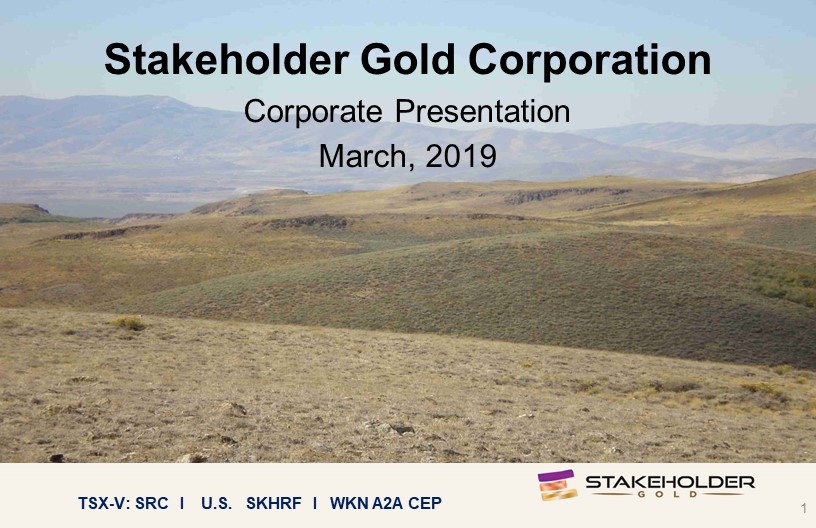 Stakeholder Gold Corporation

Corporate Presentation

March, 2019

TSX-V: SRC I U.S. SKHRF I WKN A2A CEP

STAKEHOLDER GOLD

1